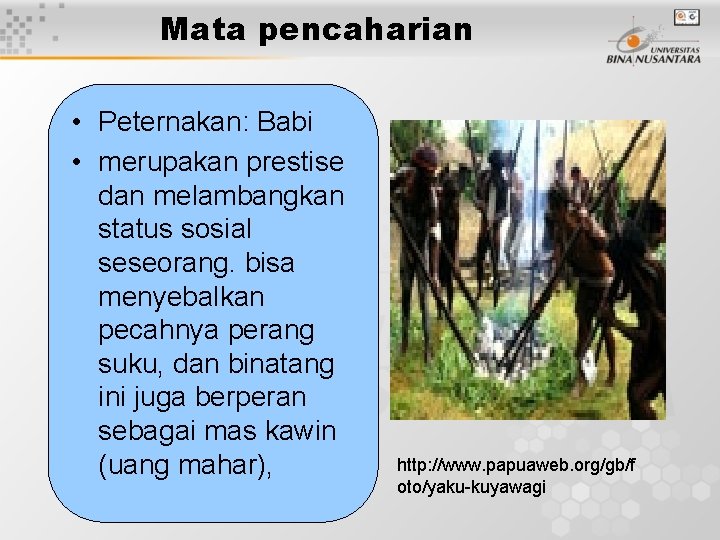 Mata pencaharian

UNIVERSITAS BINA NUSANTARA

• Peternakan: Babi
• merupakan prestise dan melambangkan status sosial seseorang. bisa menyebalkan pecahnya perang suku, dan binatang ini juga berperan sebagai mas kawin (uang mahar),

http://www.papuaweb.org/gb/foto/yaku-kuyawagi